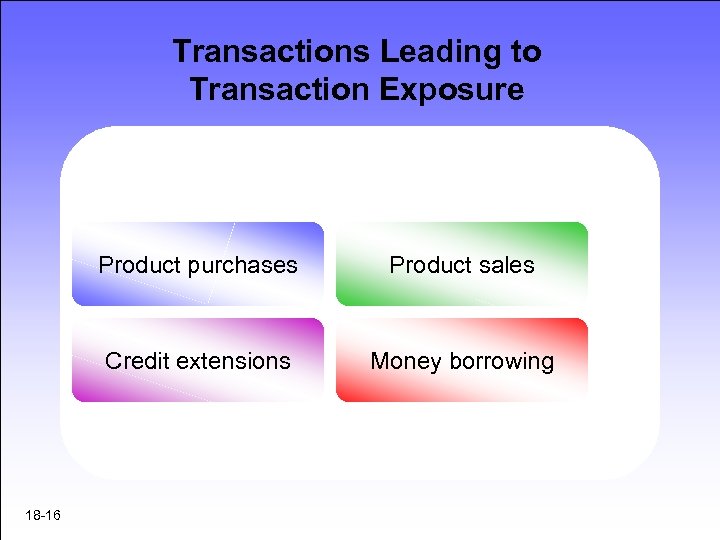 Transactions Leading to Transaction Exposure

Product purchases

Product sales

Credit extensions

Money borrowing

18-16